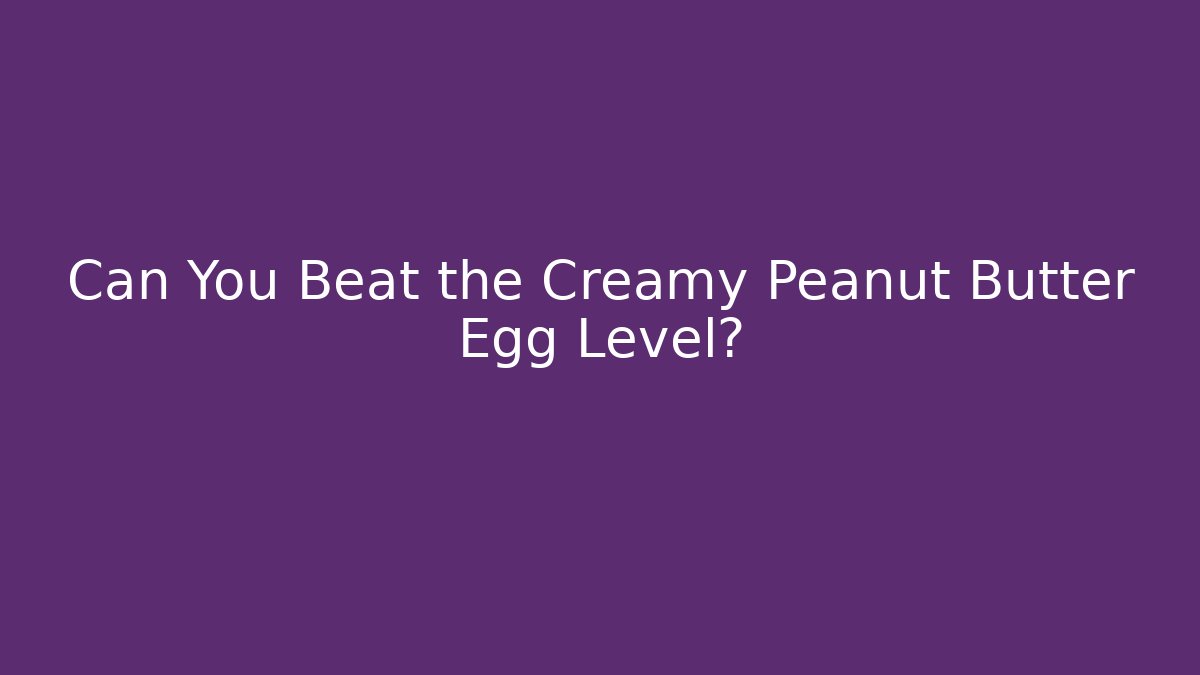 Can You Beat the Creamy Peanut Butter Egg Level?